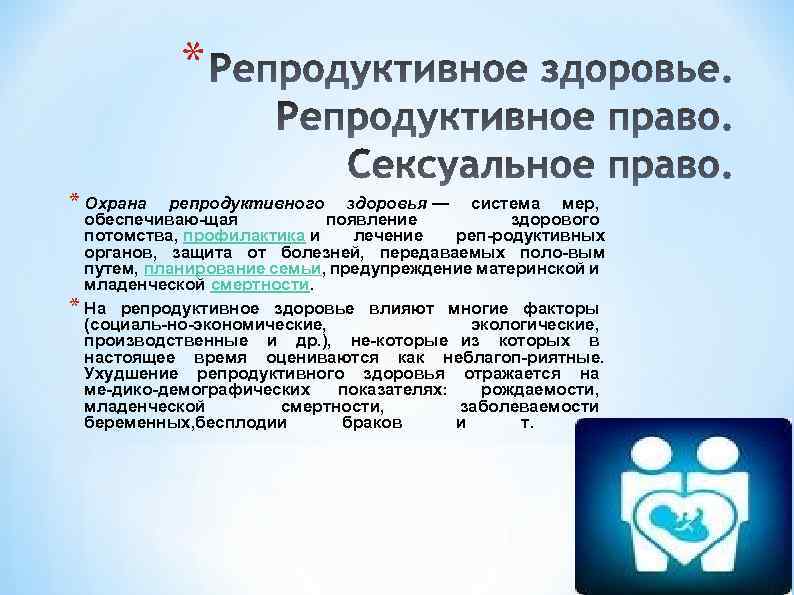 * Репродуктивное здоровье. Репродуктивное право. Сексуальное право.

* Охрана репродуктивного здоровья — система мер, обеспечиваю-щая появление здорового потомства, профилактика и лечение реп-родуктивных органов, защита от болезней, передаваемых поло-вым путем, планирование семьи, предупреждение материнской и младенческой смертности.

* На репродуктивное здоровье влияют многие факторы (социаль-но-экономические, экологические, производственные и др.), не-которые из которых в настоящее время оцениваются как неблагоп-риятные. Ухудшение репродуктивного здоровья отражается на ме-дико-демографических показателях: рождаемости, младенческой смертности, заболеваемости беременных,бесплодии браков и т.